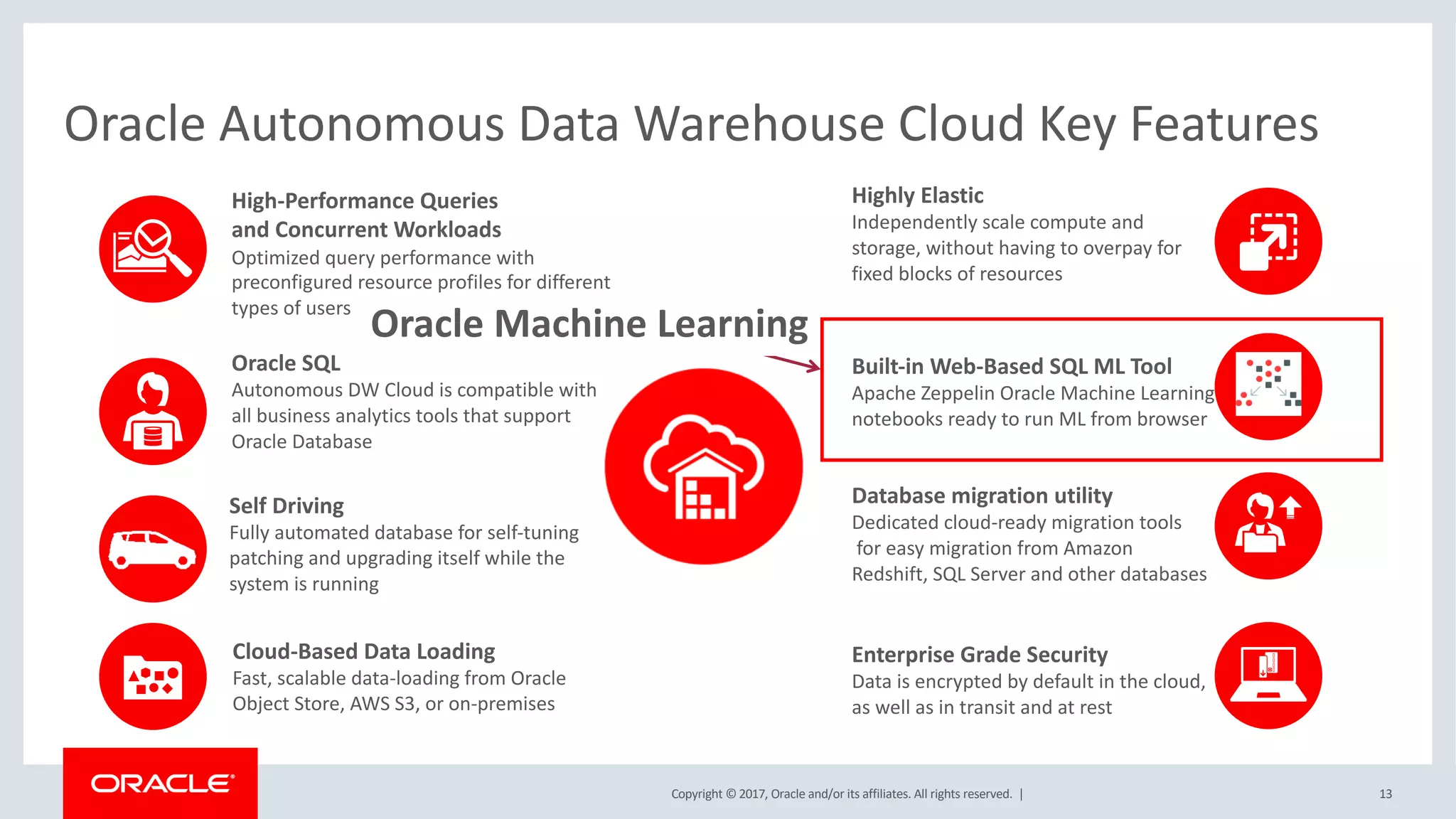 Oracle Autonomous Data Warehouse Cloud Key Features

High-Performance Queries and Concurrent Workloads
Optimized query performance with preconfigured resource profiles for different types of users

Oracle Machine Learning

Oracle SQL
Autonomous DW Cloud is compatible with all business analytics tools that support Oracle Database

Self Driving
Fully automated database for self-tuning patching and upgrading itself while the system is running

Cloud-Based Data Loading
Fast, scalable data-loading from Oracle Object Store, AWS S3, or on-premises

Highly Elastic
Independently scale compute and storage, without having to overpay for fixed blocks of resources

Built-in Web-Based SQL ML Tool
Apache Zeppelin Oracle Machine Learning notebooks ready to run ML from browser

Database migration utility
Dedicated cloud-ready migration tools for easy migration from Amazon Redshift, SQL Server and other databases

Enterprise Grade Security
Data is encrypted by default in the cloud, as well as in transit and at rest

ORACLE

Copyright © 2017, Oracle and/or its affiliates. All rights reserved. |

13